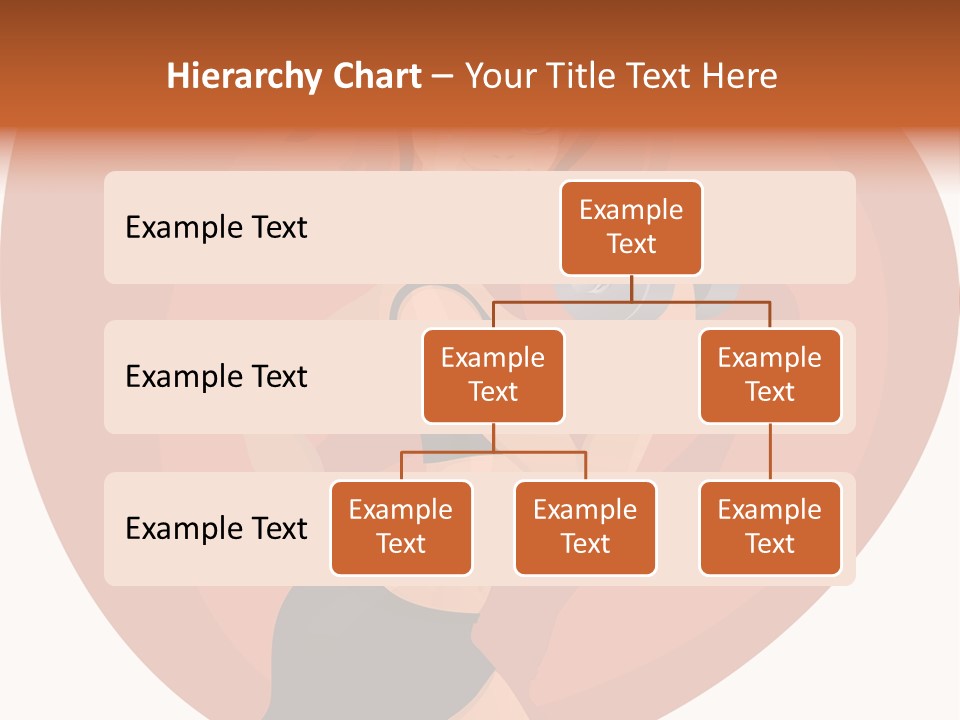 Hierarchy Chart – Your Title Text Here

Example Text

Example Text

Example Text

Example Text

Example Text

Example Text

Example Text

Example Text

Example Text